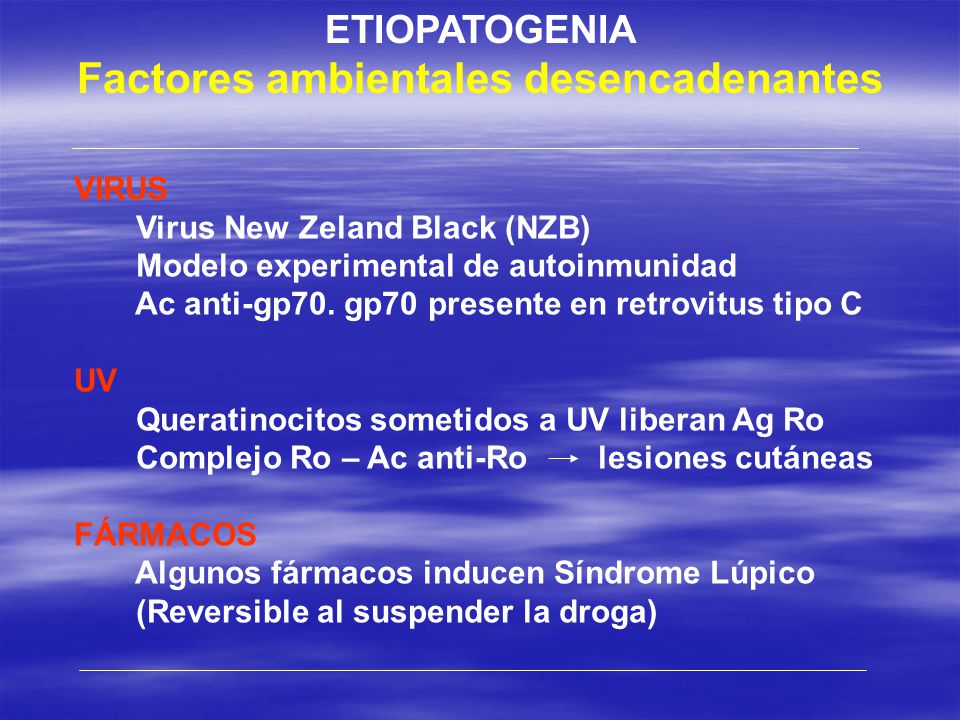 ETIOPATOGENIA
Factores ambientales desencadenantes

VIRUS
Virus New Zeland Black (NZB)
Modelo experimental de autoinmunidad
Ac anti-gp70. gp70 presente en retrovitus tipo C

UV
Queratinocitos sometidos a UV liberan Ag Ro
Complejo Ro – Ac anti-Ro $\rightarrow$ lesiones cutáneas

FÁRMACOS
Algunos fármacos inducen Síndrome Lúpico
(Reversible al suspender la droga)